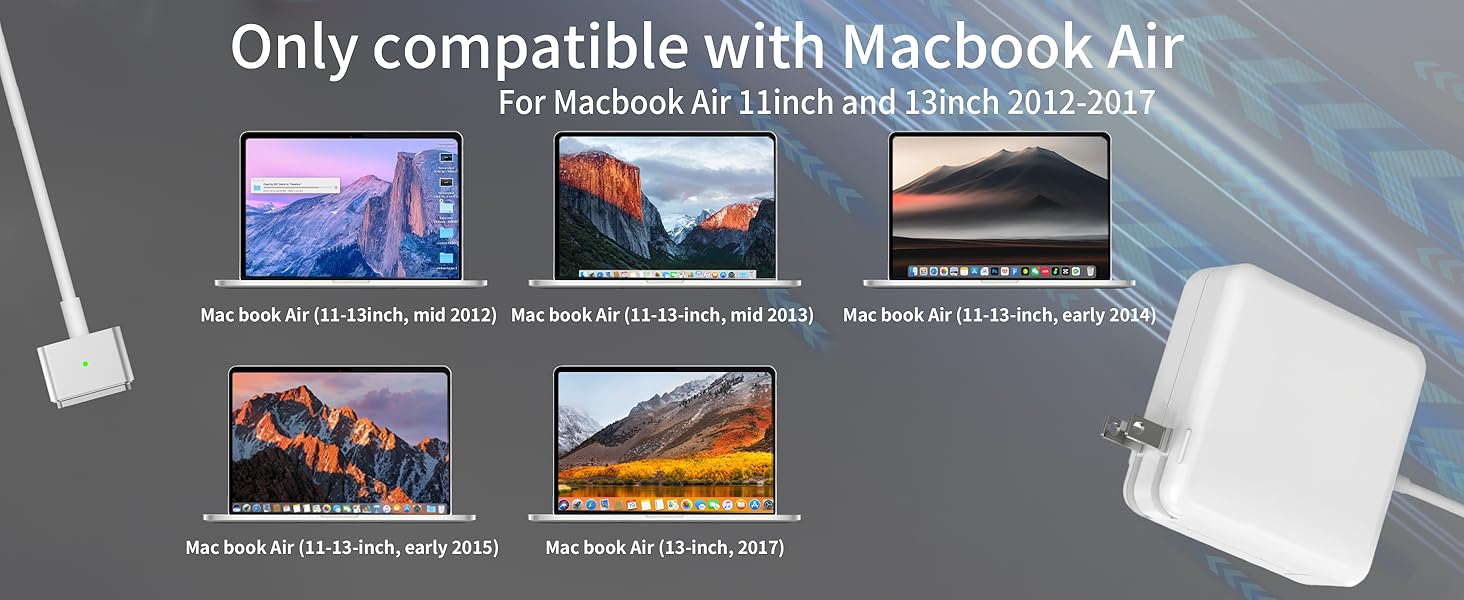 Only compatible with Macbook Air

For Macbook Air 11inch and 13inch 2012-2017

Mac book Air (11-13inch, mid 2012)

Mac book Air (11-13-inch, mid 2013)

Mac book Air (11-13-inch, early 2014)

Mac book Air (11-13-inch, early 2015)

Mac book Air (13-inch, 2017)